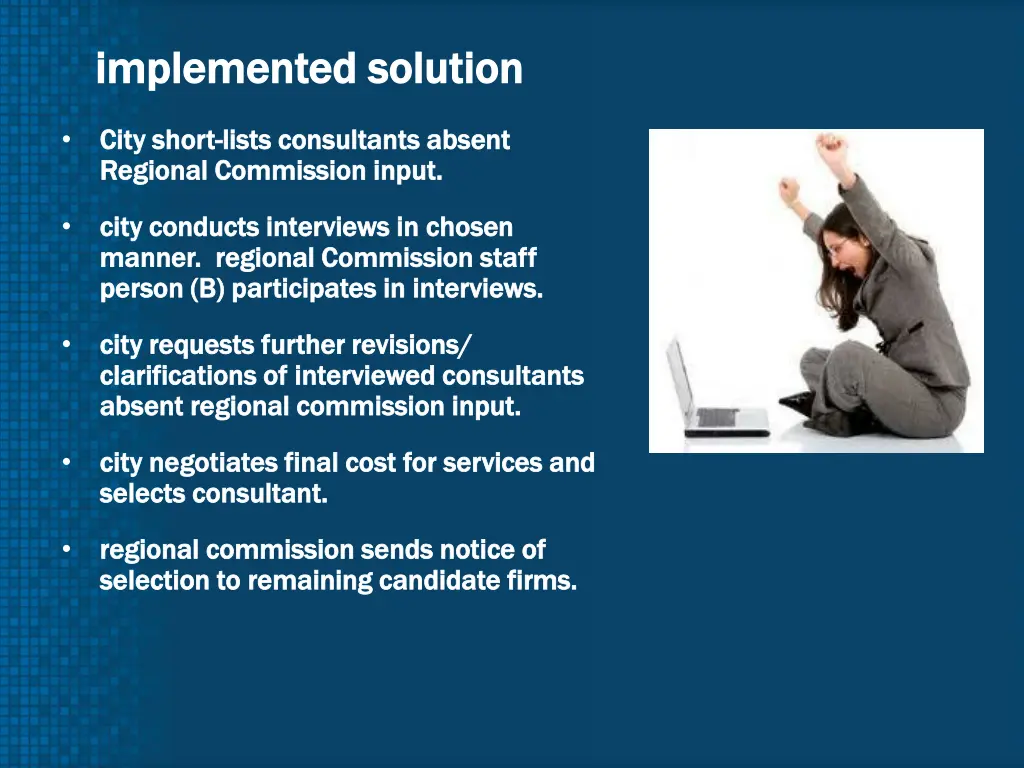 implemented solution

• City short-lists consultants absent Regional Commission input.

• city conducts interviews in chosen manner. regional Commission staff person (B) participates in interviews.

• city requests further revisions/ clarifications of interviewed consultants absent regional commission input.

• city negotiates final cost for services and selects consultant.

• regional commission sends notice of selection to remaining candidate firms.